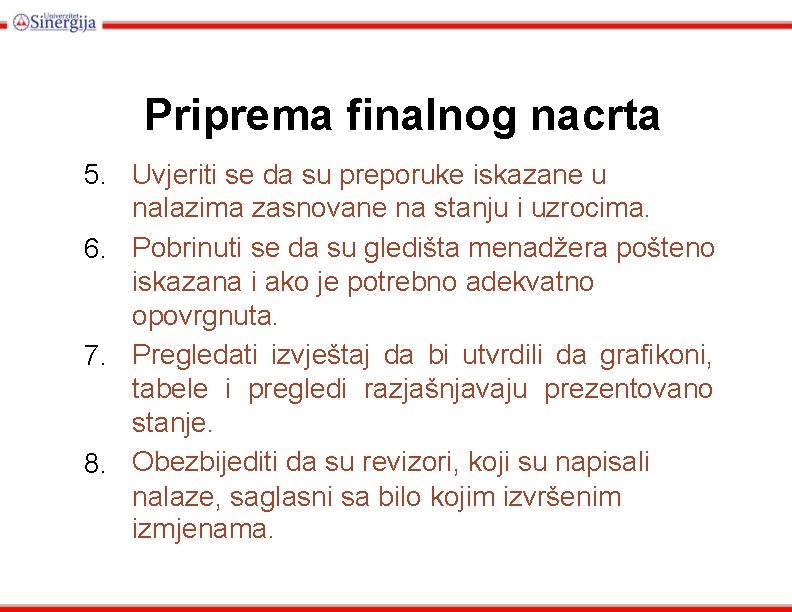 Univerzitet Sinergija

Priprema finalnog nacrta

5. Uvjeriti se da su preporuke iskazane u nalazima zasnovane na stanju i uzrocima.

6. Pobrinuti se da su gledišta menadžera pošteno iskazana i ako je potrebno adekvatno opovrgnuta.

7. Pregledati izvještaj da bi utvrdili da grafikoni, tabele i pregledi razjašnjavaju prezentovano stanje.

8. Obezbijediti da su revizori, koji su napisali nalaze, saglasni sa bilo kojim izvršenim izmjenama.